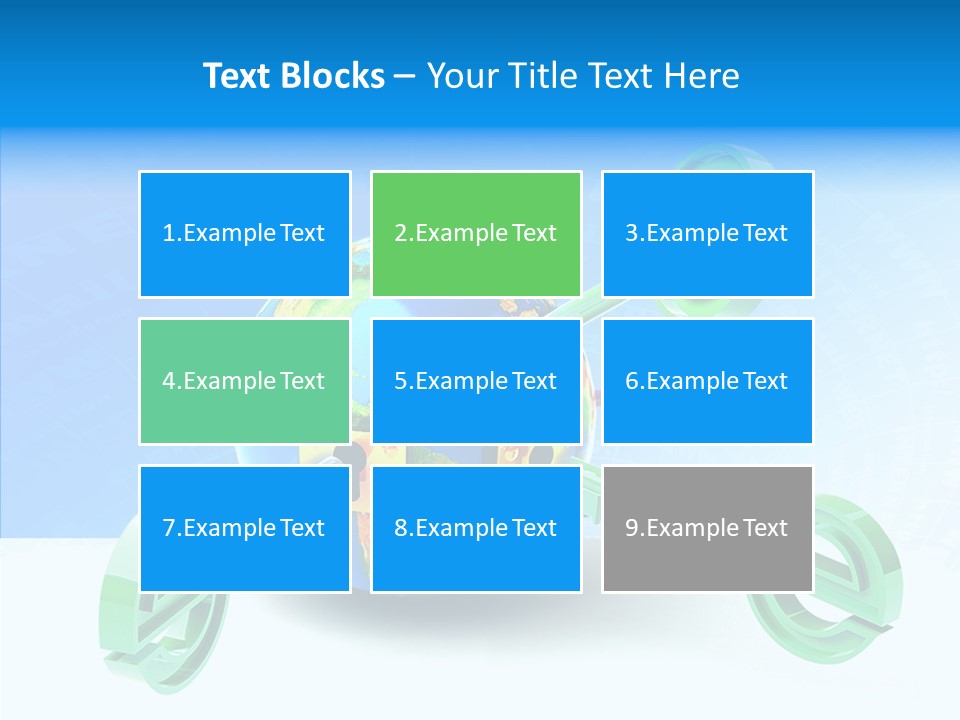 Text Blocks – Your Title Text Here

1.Example Text

2.Example Text

3.Example Text

4.Example Text

5.Example Text

6.Example Text

7.Example Text

8.Example Text

9.Example Text